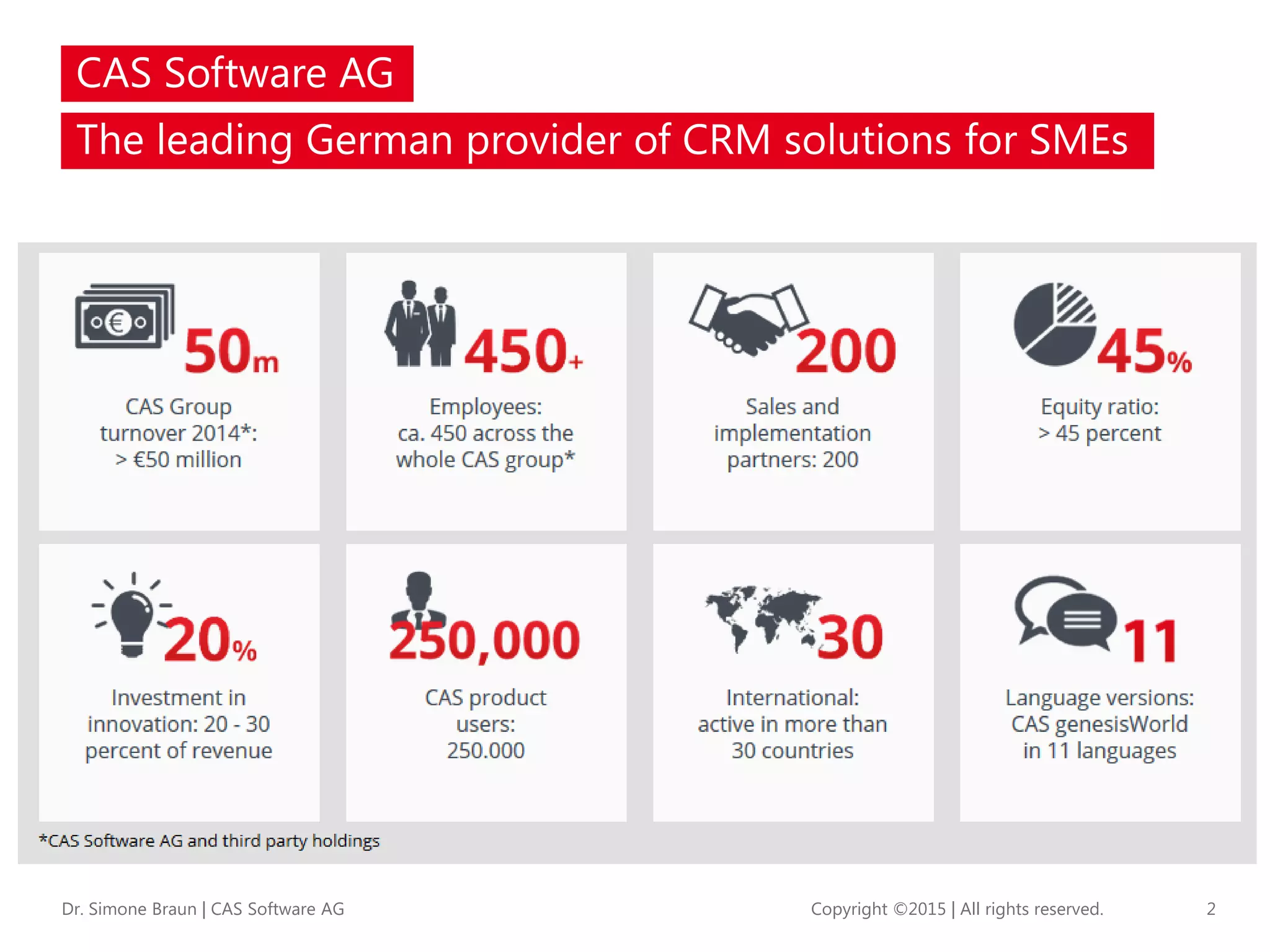 CAS Software AG

The leading German provider of CRM solutions for SMEs

50m

CAS Group turnover 2014*: > €50 million

450+

Employees: ca. 450 across the whole CAS group*

200

Sales and implementation partners: 200

45%

Equity ratio: > 45 percent

20%

Investment in innovation: 20 - 30 percent of revenue

250,000

CAS product users: 250.000

30

International: active in more than 30 countries

11

Language versions: CAS genesisWorld in 11 languages

*CAS Software AG and third party holdings

Dr. Simone Braun | CAS Software AG

Copyright ©2015 | All rights reserved.

2